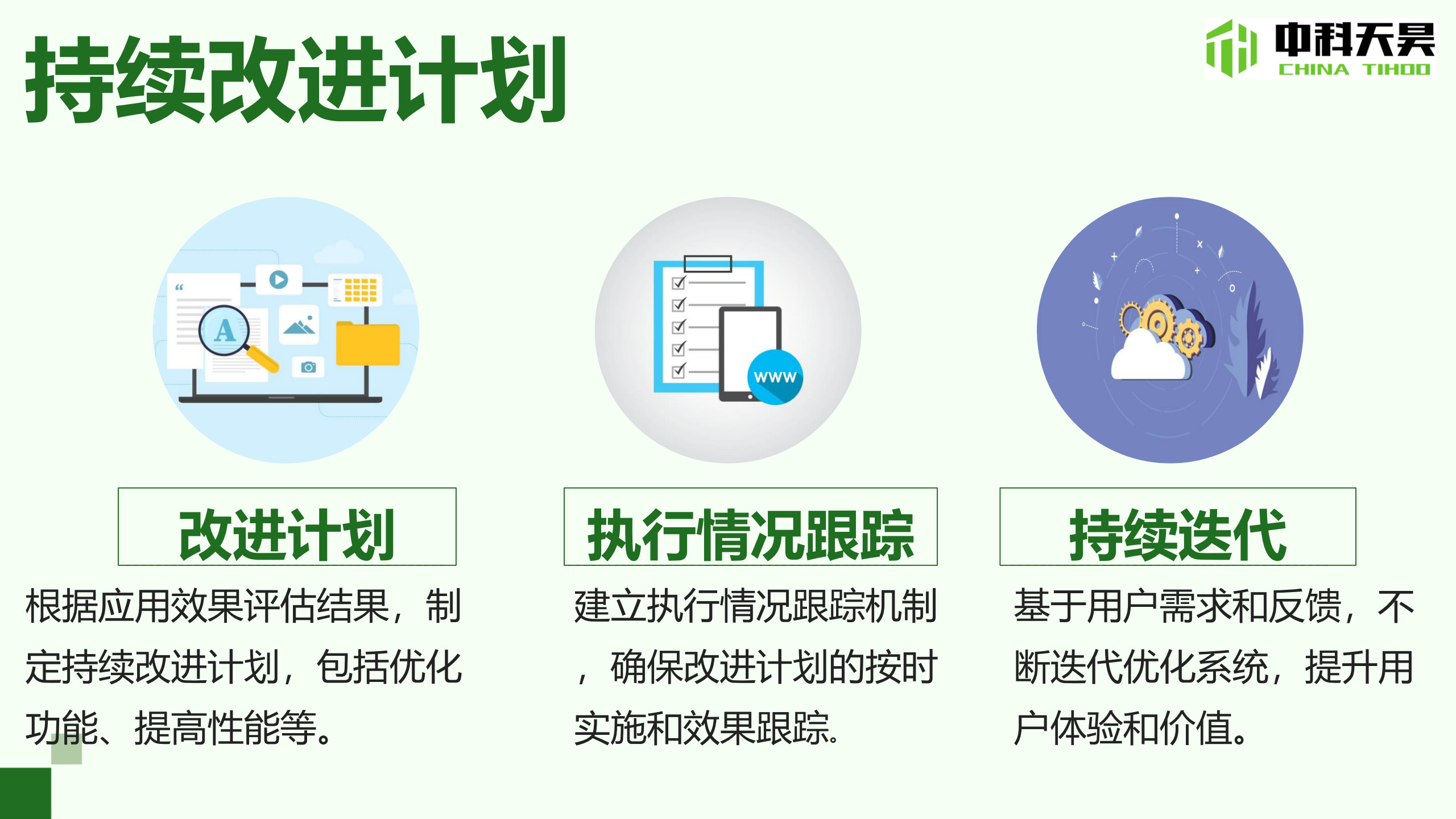 持续改进计划

中科天昊
CHINA TIHOO

A

www

改进计划
根据应用效果评估结果，制定持续改进计划，包括优化功能、提高性能等。

执行情况跟踪
建立执行情况跟踪机制，确保改进计划的按时实施和效果跟踪。

持续迭代
基于用户需求和反馈，不断迭代优化系统，提升用户体验和价值。